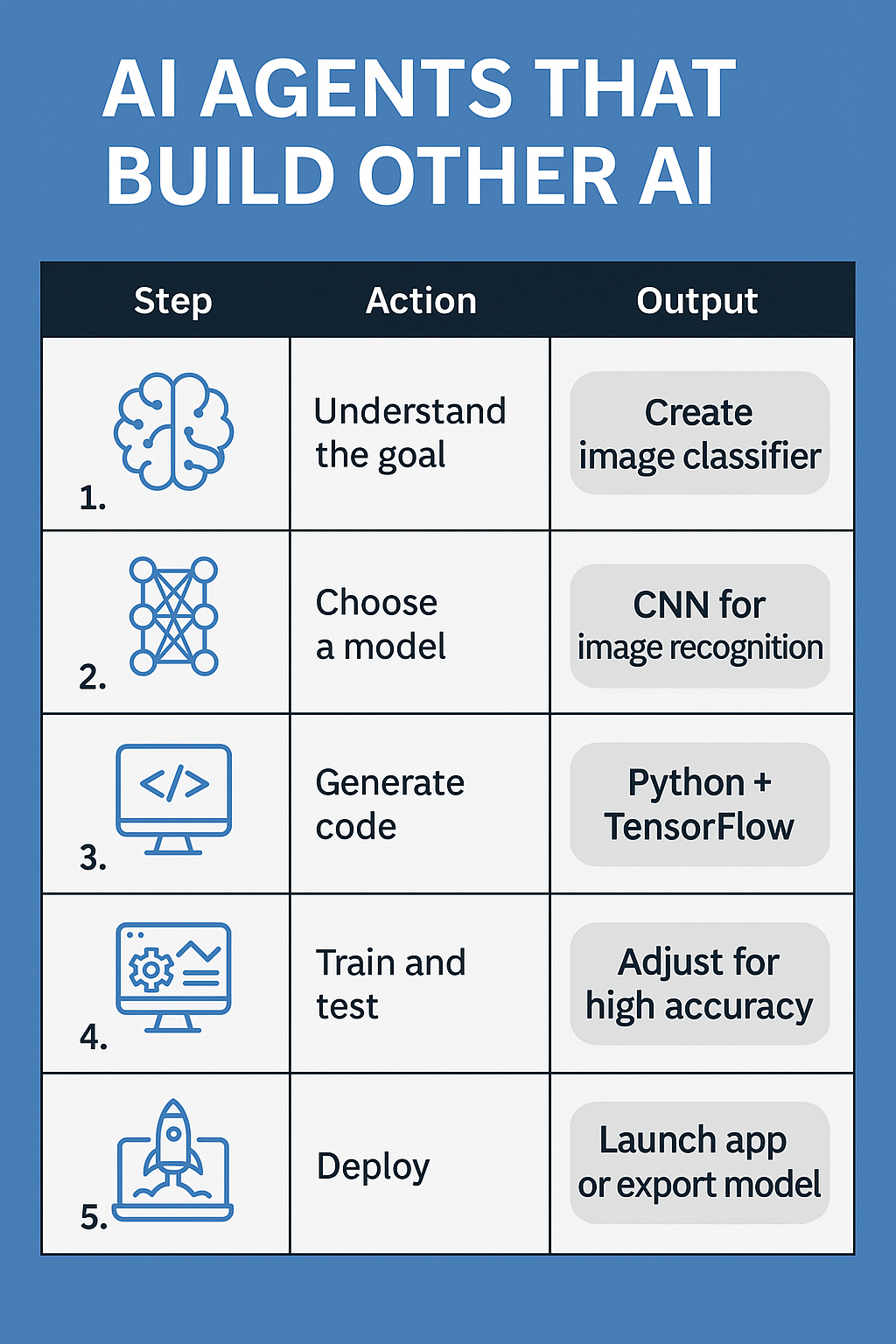 AI AGENTS THAT BUILD OTHER AI

| Step | Action | Output |
|---|---|---|
| 1. | Understand the goal | Create image classifier |
| 2. | Choose a model | CNN for image recognition |
| 3. | Generate code | Python + TensorFlow |
| 4. | Train and test | Adjust for high accuracy |
| 5. | Deploy | Launch app or export model |